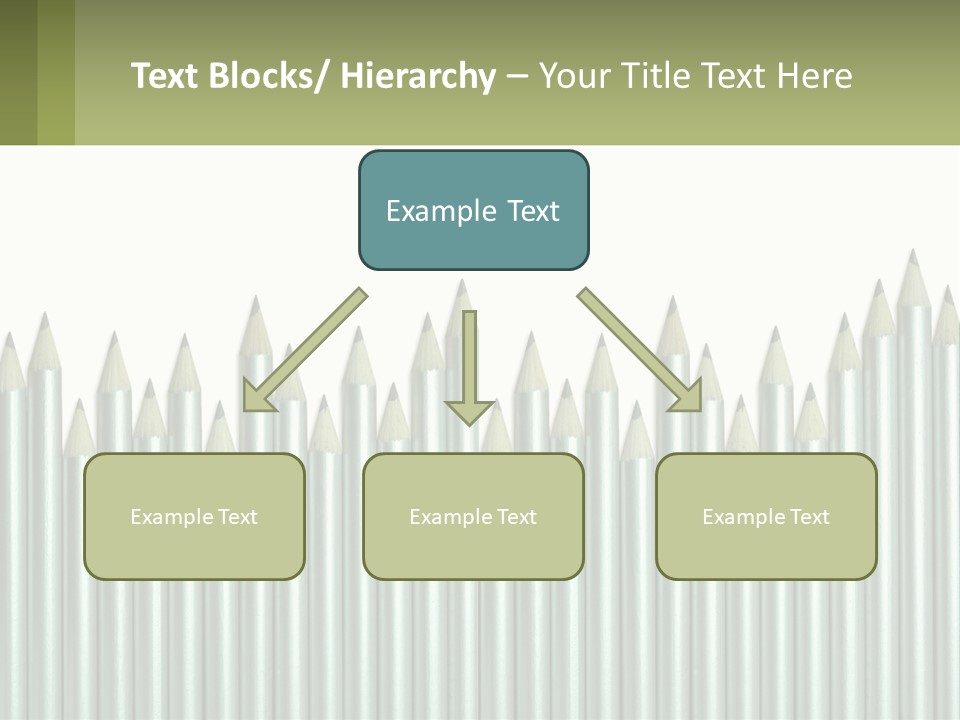 Text Blocks/ Hierarchy – Your Title Text Here

Example Text

Example Text

Example Text

Example Text